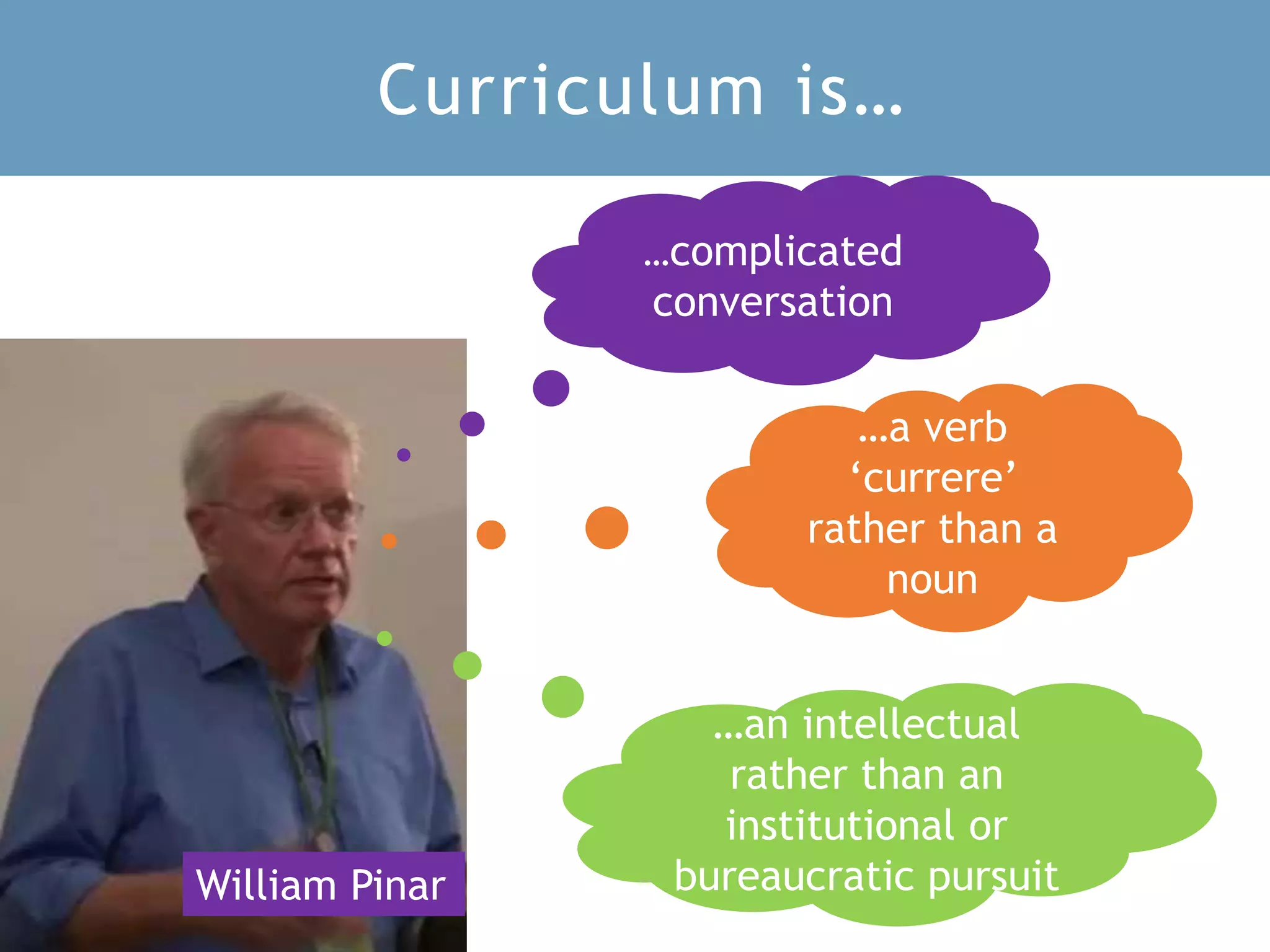 Curriculum is…

…complicated conversation

…a verb ‘currere’ rather than a noun

…an intellectual rather than an institutional or bureaucratic pursuit

William Pinar